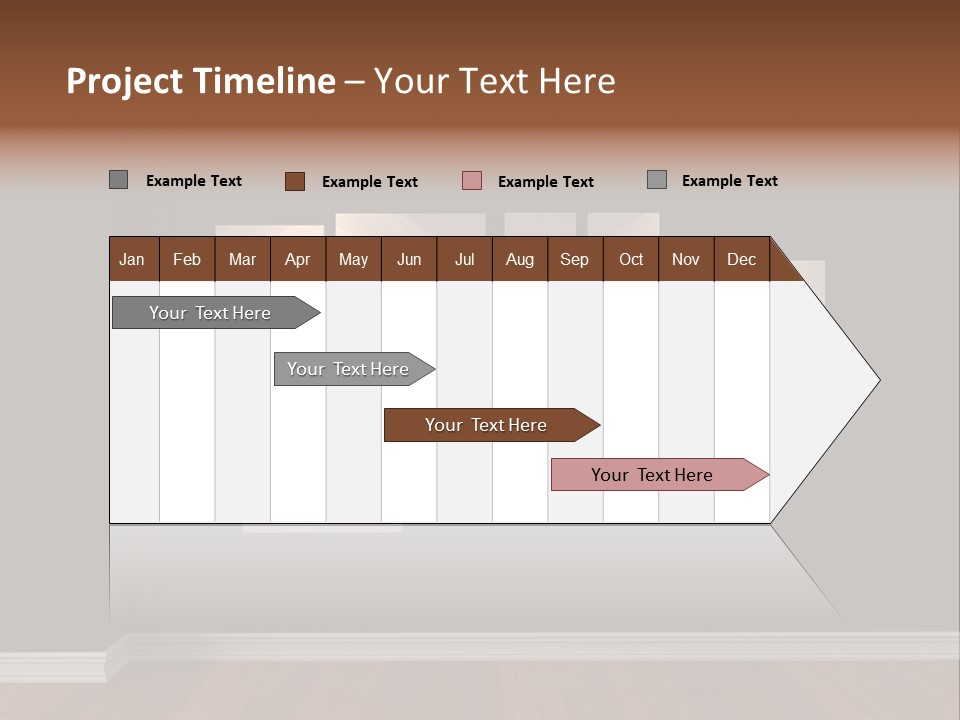 Project Timeline – Your Text Here

Example Text Example Text Example Text Example Text

| Jan | Feb | Mar | Apr | May | Jun | Jul | Aug | Sep | Oct | Nov | Dec |
|---|---|---|---|---|---|---|---|---|---|---|---|

Your Text Here

Your Text Here

Your Text Here

Your Text Here